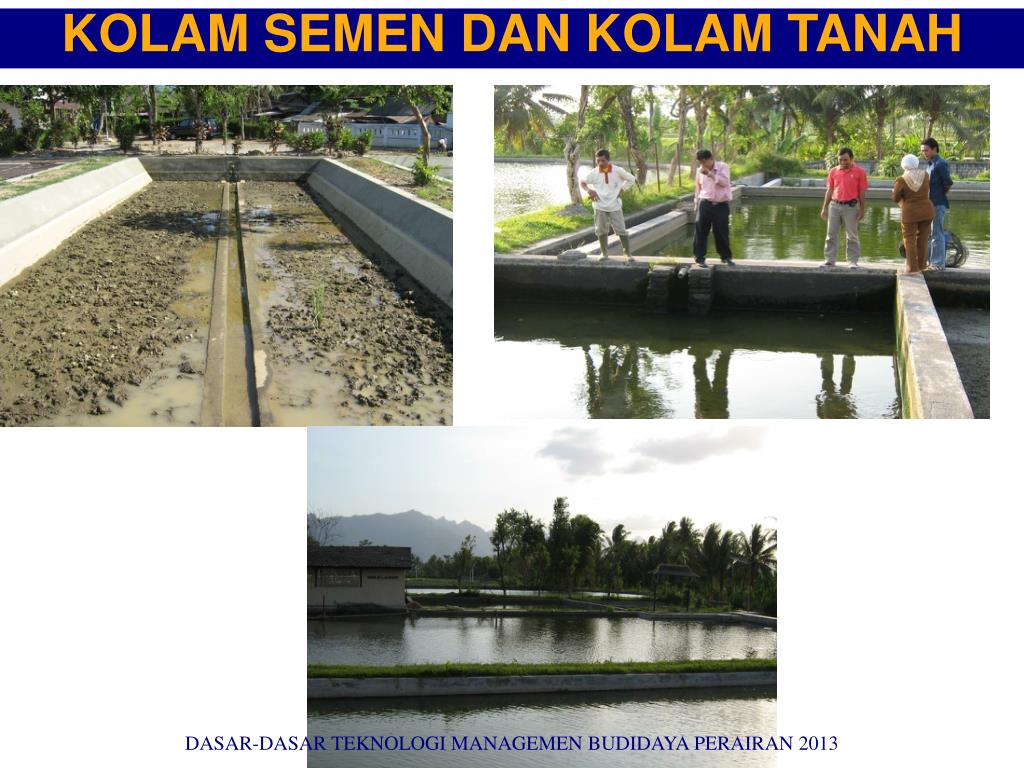 KOLAM SEMEN DAN KOLAM TANAH

DASAR-DASAR TEKNOLOGI MANAGEMEN BUDIDAYA PERAIRAN 2013